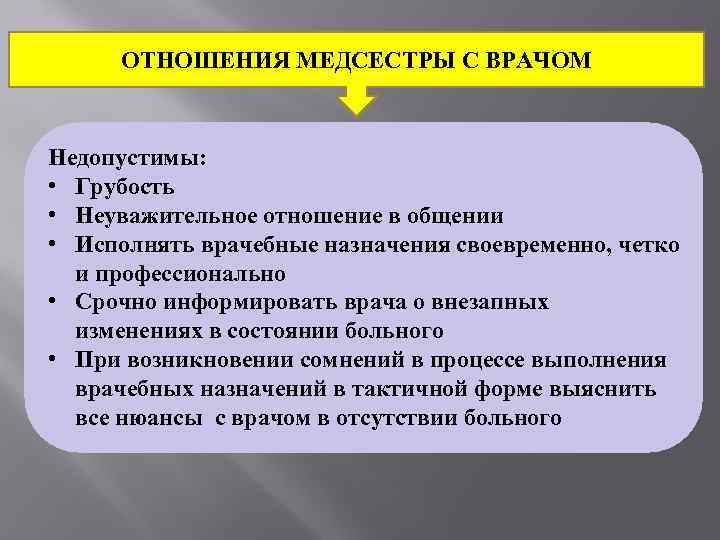 ОТНОШЕНИЯ МЕДСЕСТРЫ С ВРАЧОМ

Недопустимы:
• Грубость
• Неуважительное отношение в общении
• Исполнять врачебные назначения своевременно, четко и профессионально
• Срочно информировать врача о внезапных изменениях в состоянии больного
• При возникновении сомнений в процессе выполнения врачебных назначений в тактичной форме выяснить все нюансы  с врачом в отсутствии больного